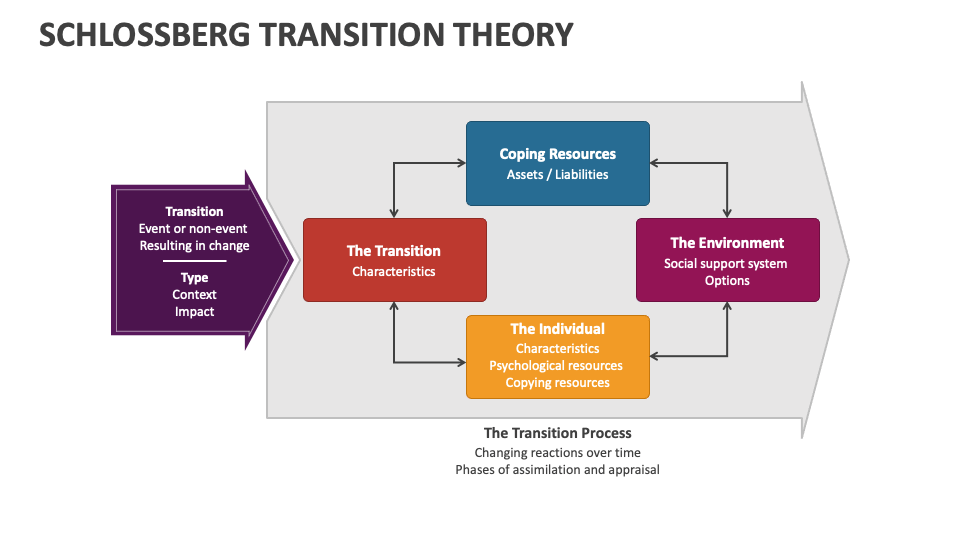 SCHLOSSBERG TRANSITION THEORY

Transition
Event or non-event
Resulting in change

Type
Context
Impact

Coping Resources
Assets / Liabilities

The Transition
Characteristics

The Environment
Social support system
Options

The Individual
Characteristics
Psychological resources
Copying resources

The Transition Process
Changing reactions over time
Phases of assimilation and appraisal